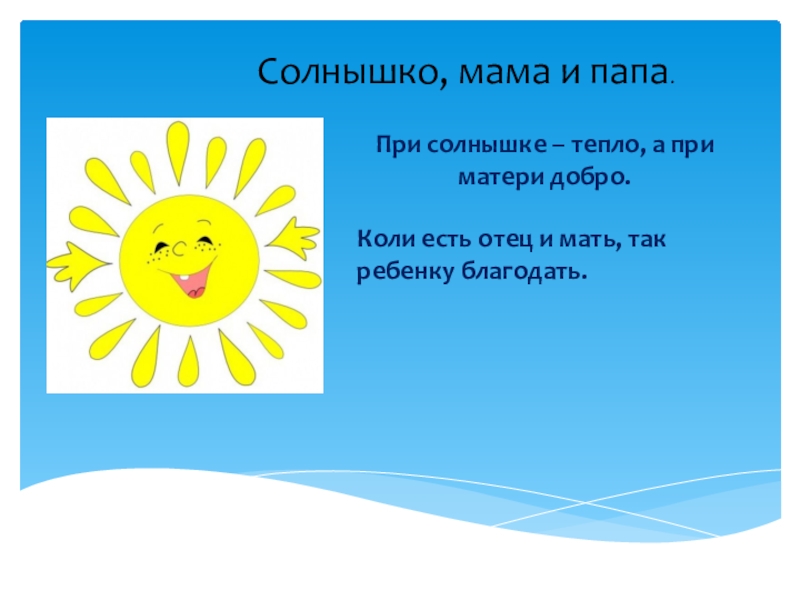 Солнышко, мама и папа.

При солнышке – тепло, а при матери добро.

Коли есть отец и мать, так ребенку благодать.